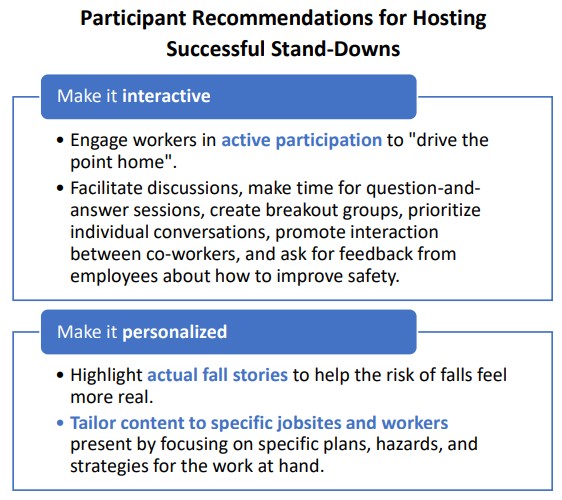 Participant Recommendations for Hosting Successful Stand-Downs

Make it interactive

• Engage workers in active participation to "drive the point home".
• Facilitate discussions, make time for question-and-answer sessions, create breakout groups, prioritize individual conversations, promote interaction between co-workers, and ask for feedback from employees about how to improve safety.

Make it personalized

• Highlight actual fall stories to help the risk of falls feel more real.
• Tailor content to specific jobsites and workers present by focusing on specific plans, hazards, and strategies for the work at hand.